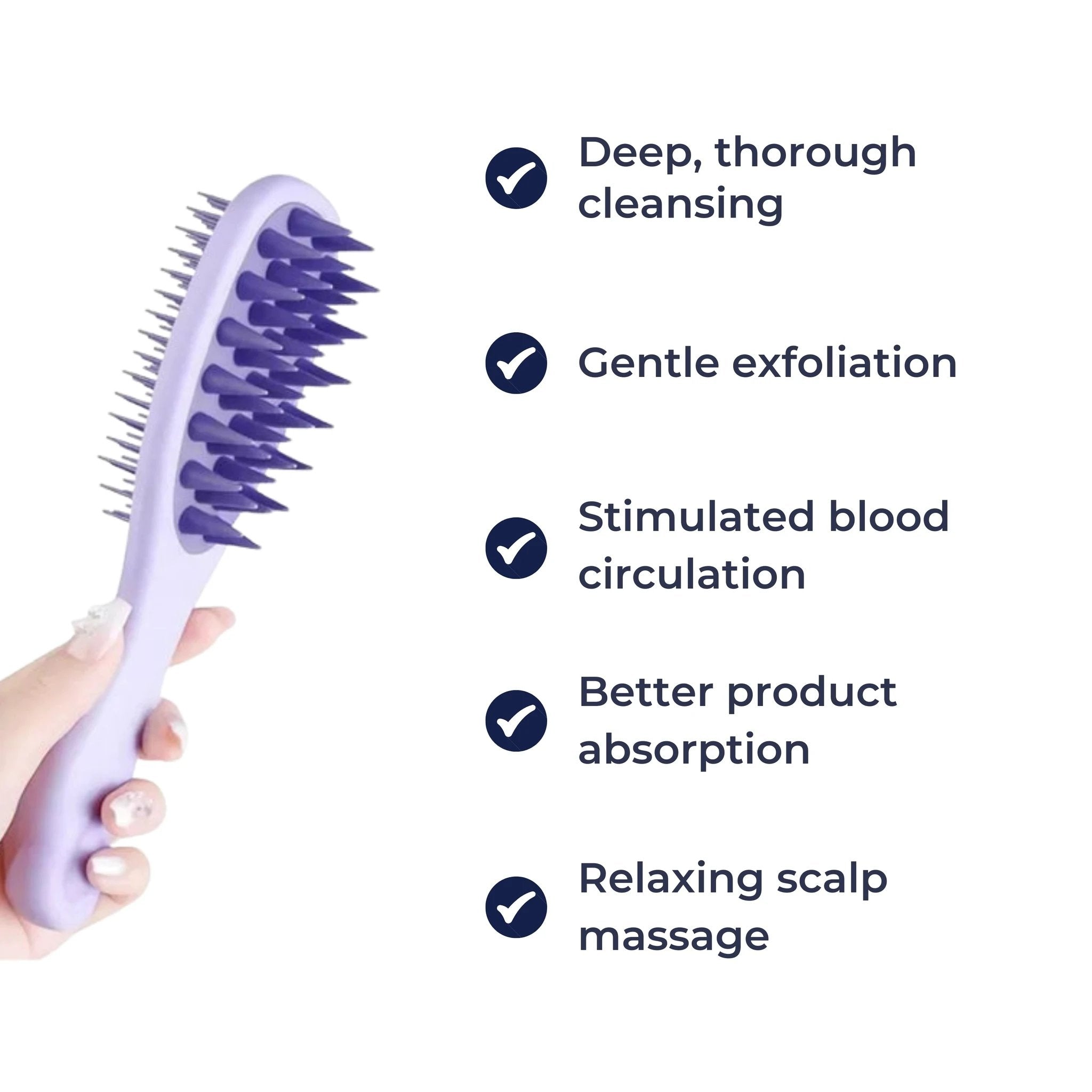 Deep, thorough cleansing

Gentle exfoliation

Stimulated blood circulation

Better product absorption

Relaxing scalp massage